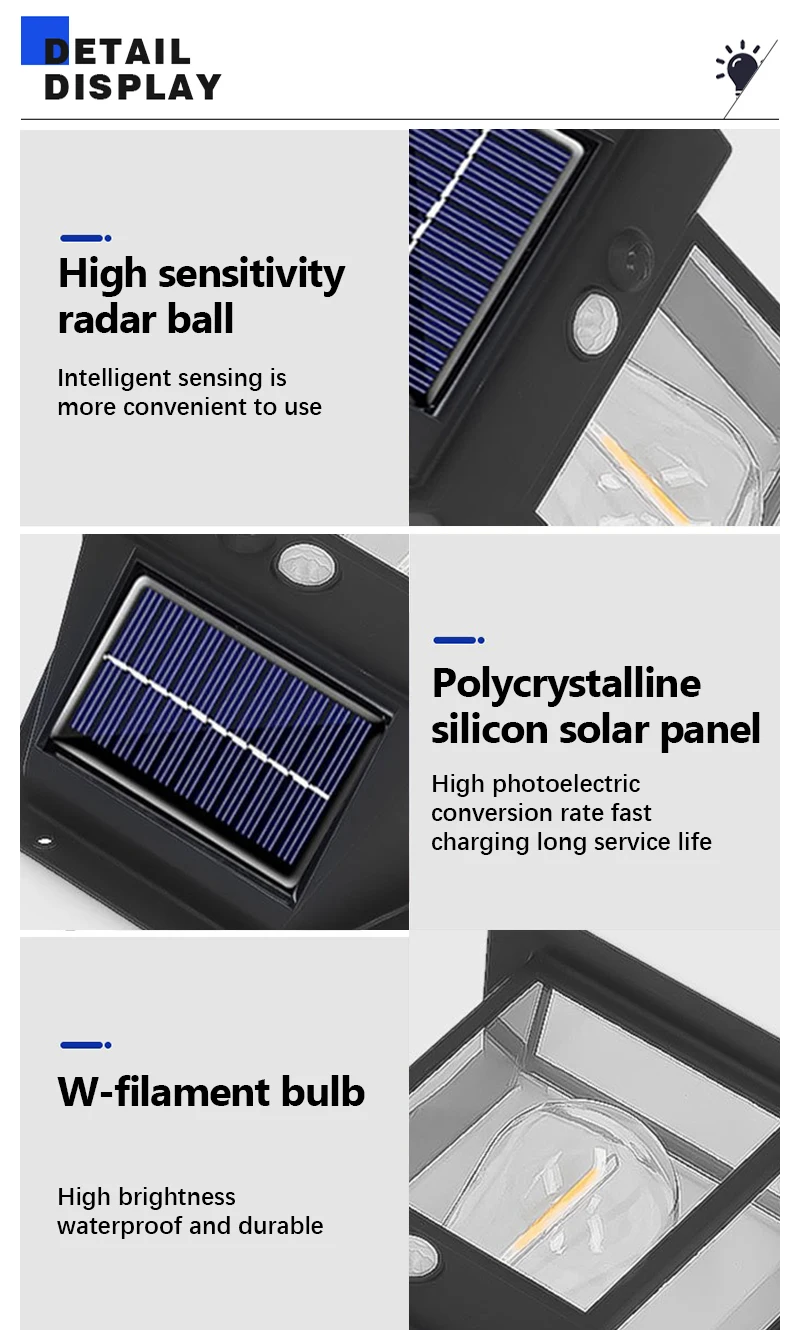 DETAIL DISPLAY

High sensitivity radar ball

Intelligent sensing is more convenient to use

Polycrystalline silicon solar panel

High photoelectric conversion rate fast charging long service life

W-filament bulb

High brightness waterproof and durable